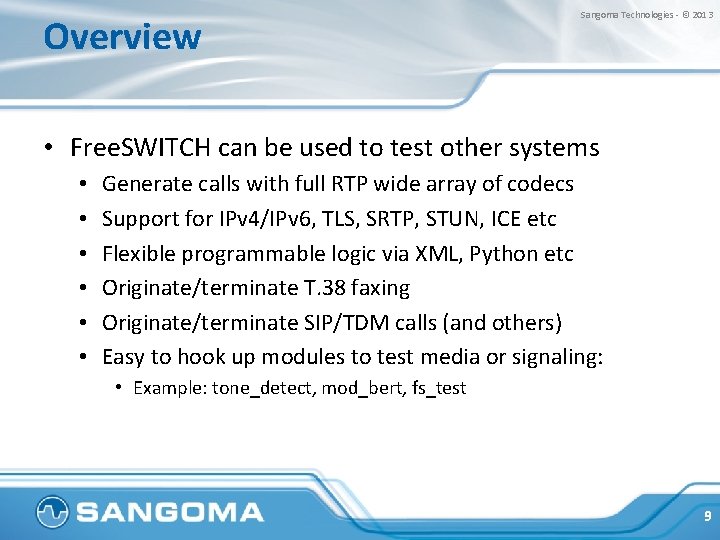 Sangoma Technologies - © 2013

Overview

• FreeSWITCH can be used to test other systems
  • Generate calls with full RTP wide array of codecs
  • Support for IPv4/IPv6, TLS, SRTP, STUN, ICE etc
  • Flexible programmable logic via XML, Python etc
  • Originate/terminate T.38 faxing
  • Originate/terminate SIP/TDM calls (and others)
  • Easy to hook up modules to test media or signaling:
    • Example: tone_detect, mod_bert, fs_test

SANGOMA

9